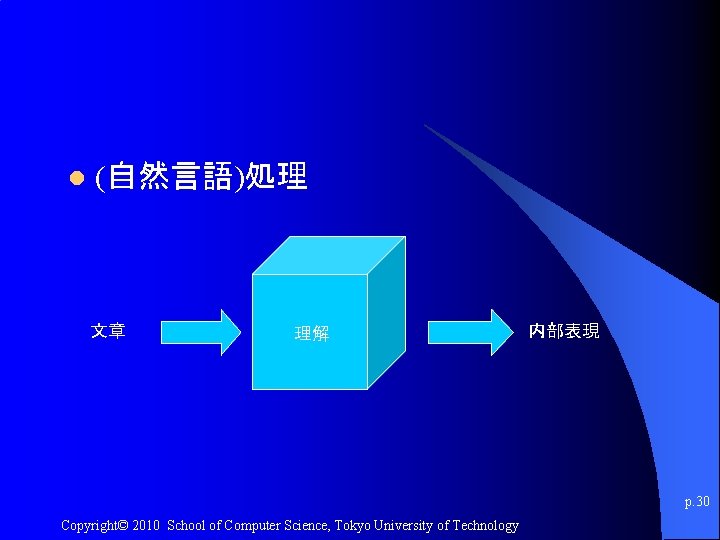 (自然言語)処理

文章

理解

内部表現

p.30

Copyright© 2010 School of Computer Science, Tokyo University of Technology